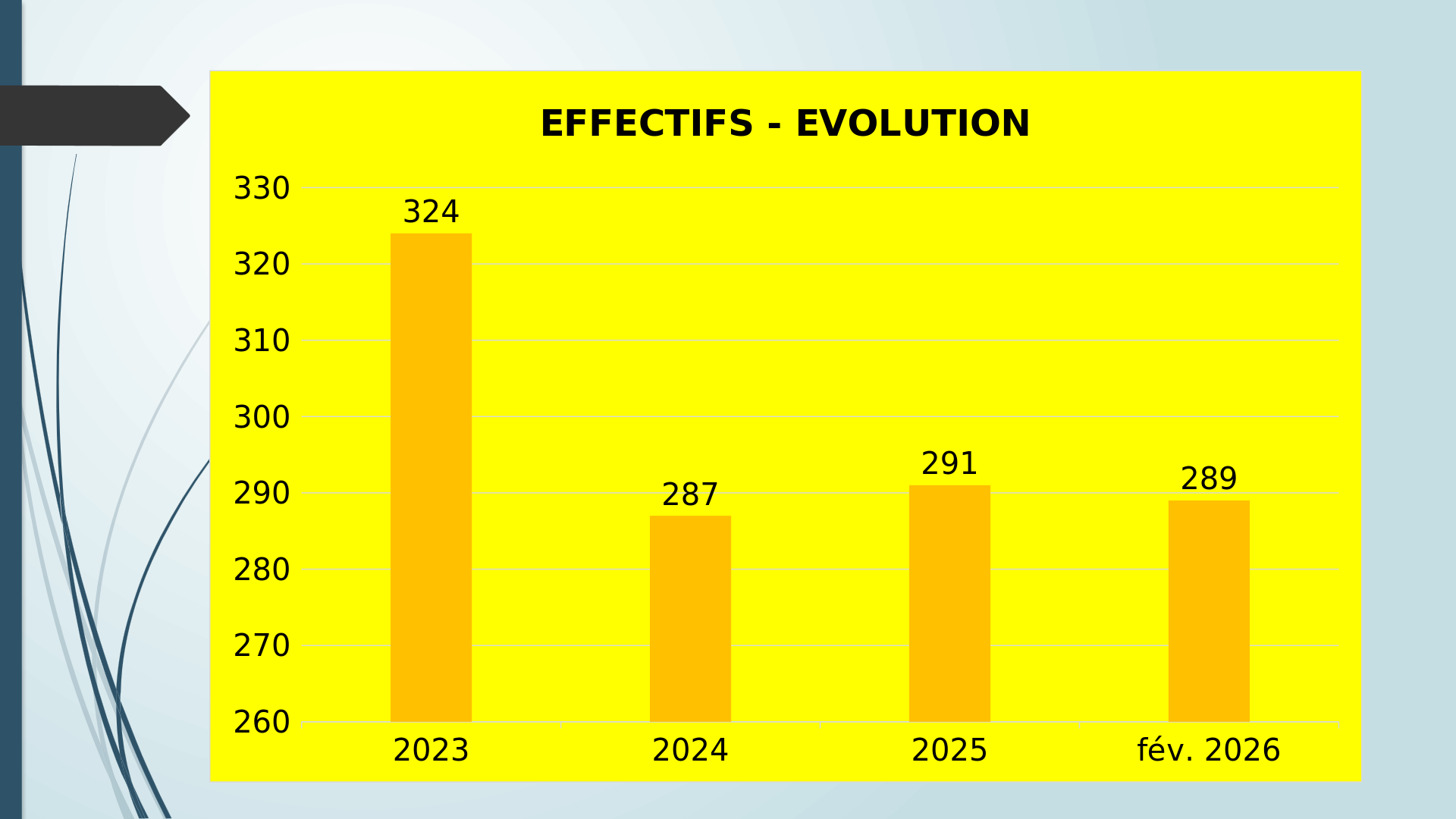 EFFECTIFS - EVOLUTION

330
320
310
300
290
280
270
260

324
287
291
289

2023
2024
2025
fév. 2026